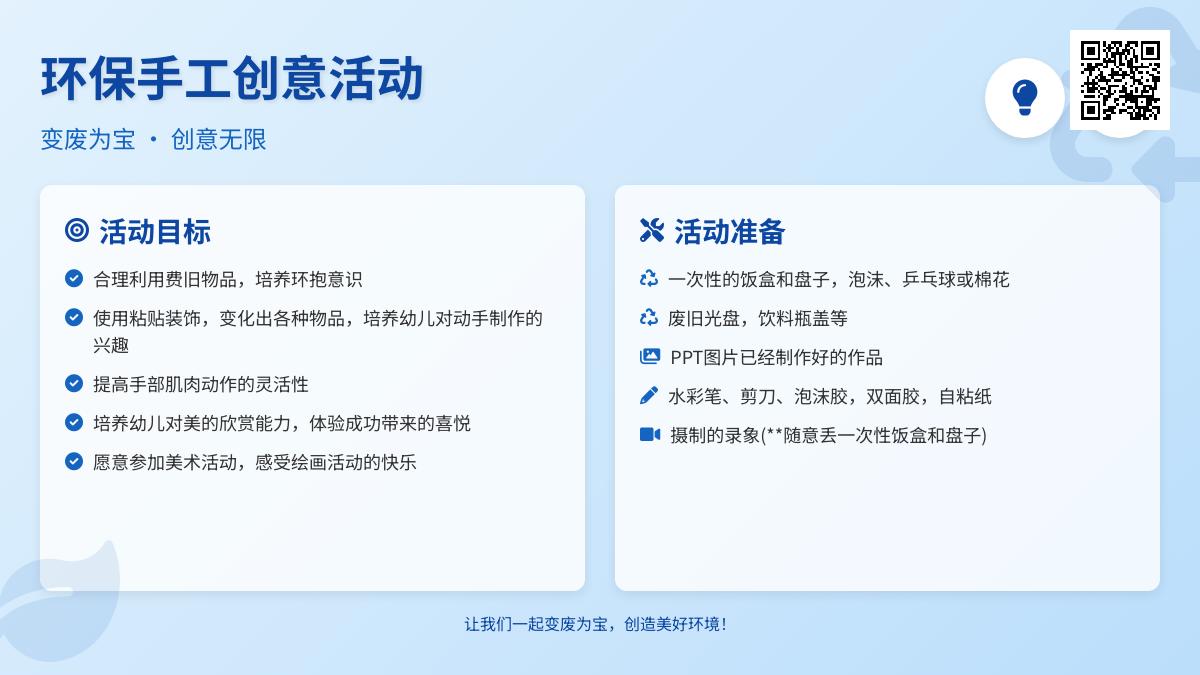 环保手工创意活动

变废为宝 · 创意无限

活动目标

合理利用费旧物品，培养环抱意识

使用粘贴装饰，变化出各种物品，培养幼儿对动手制作的兴趣

提高手部肌肉动作的灵活性

培养幼儿对美的欣赏能力，体验成功带来的喜悦

愿意参加美术活动，感受绘画活动的快乐

活动准备

一次性的饭盒和盘子，泡沫、乒乓球或棉花

废旧光盘，饮料瓶盖等

PPT图片已经制作好的作品

水彩笔、剪刀、泡沫胶，双面胶，自粘纸

摄制的录象(**随意丢一次性饭盒和盘子)

让我们一起变废为宝，创造美好环境！